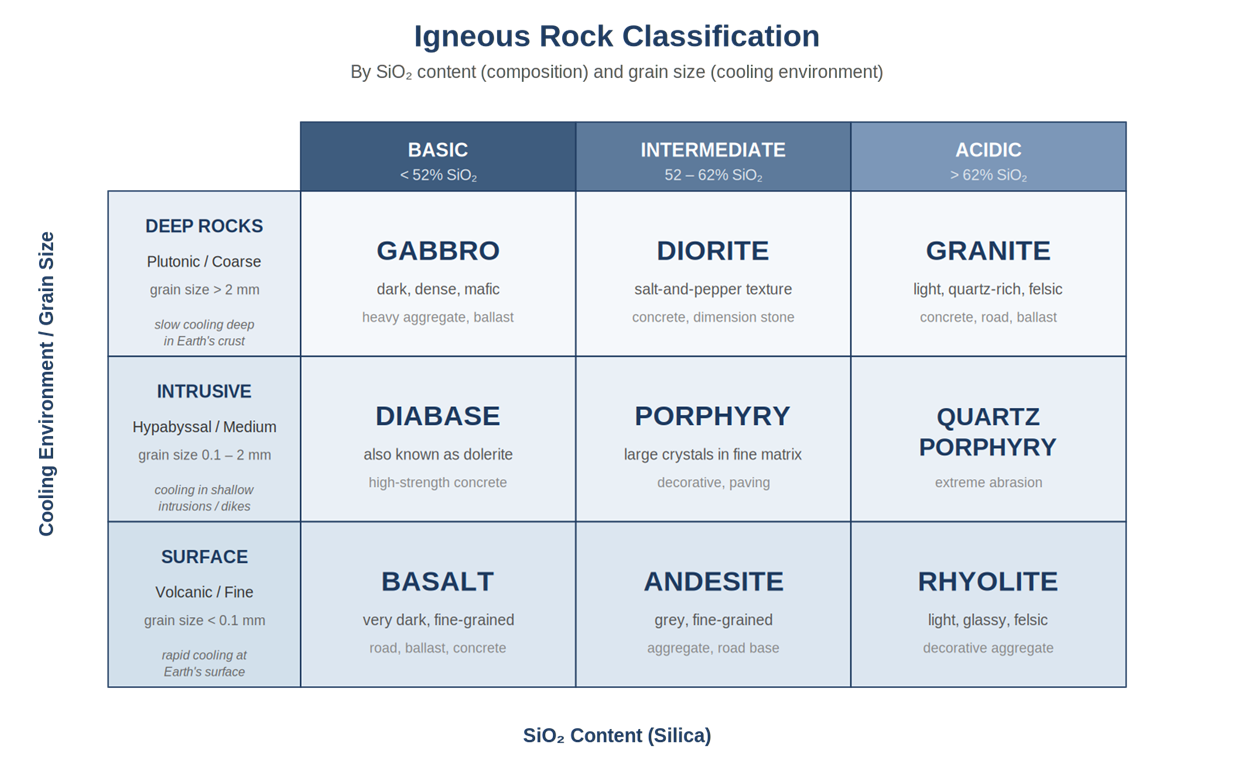 Igneous Rock Classification

By $SiO_2$ content (composition) and grain size (cooling environment)

Cooling Environment / Grain Size

| | BASIC < 52% $SiO_2$ | INTERMEDIATE 52 – 62% $SiO_2$ | ACIDIC > 62% $SiO_2$ |
|---|---|---|---|
| DEEP ROCKS Plutonic / Coarse grain size > 2 mm slow cooling deep in Earth's crust | GABBRO dark, dense, mafic heavy aggregate, ballast | DIORITE salt-and-pepper texture concrete, dimension stone | GRANITE light, quartz-rich, felsic concrete, road, ballast |
| INTRUSIVE Hypabyssal / Medium grain size 0.1 – 2 mm cooling in shallow intrusions / dikes | DIABASE also known as dolerite high-strength concrete | PORPHYRY large crystals in fine matrix decorative, paving | QUARTZ PORPHYRY extreme abrasion |
| SURFACE Volcanic / Fine grain size < 0.1 mm rapid cooling at Earth's surface | BASALT very dark, fine-grained road, ballast, concrete | ANDESITE grey, fine-grained aggregate, road base | RHYOLITE light, glassy, felsic decorative aggregate |

$SiO_2$ Content (Silica)